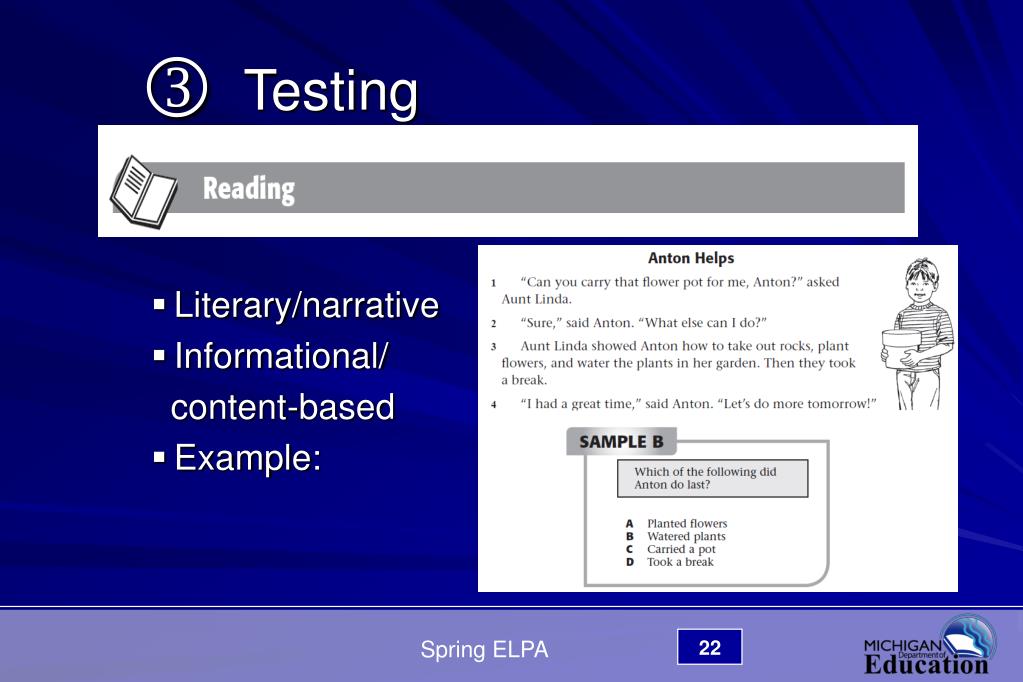 ③ Testing

Reading

▪ Literary/narrative
▪ Informational/ content-based
▪ Example:

Anton Helps

1 "Can you carry that flower pot for me, Anton?" asked Aunt Linda.

2 "Sure," said Anton. "What else can I do?"

3 Aunt Linda showed Anton how to take out rocks, plant flowers, and water the plants in her garden. Then they took a break.

4 "I had a great time," said Anton. "Let's do more tomorrow!"

SAMPLE B

Which of the following did Anton do last?

A Planted flowers
B Watered plants
C Carried a pot
D Took a break

Spring ELPA

22

MICHIGAN Department of Education